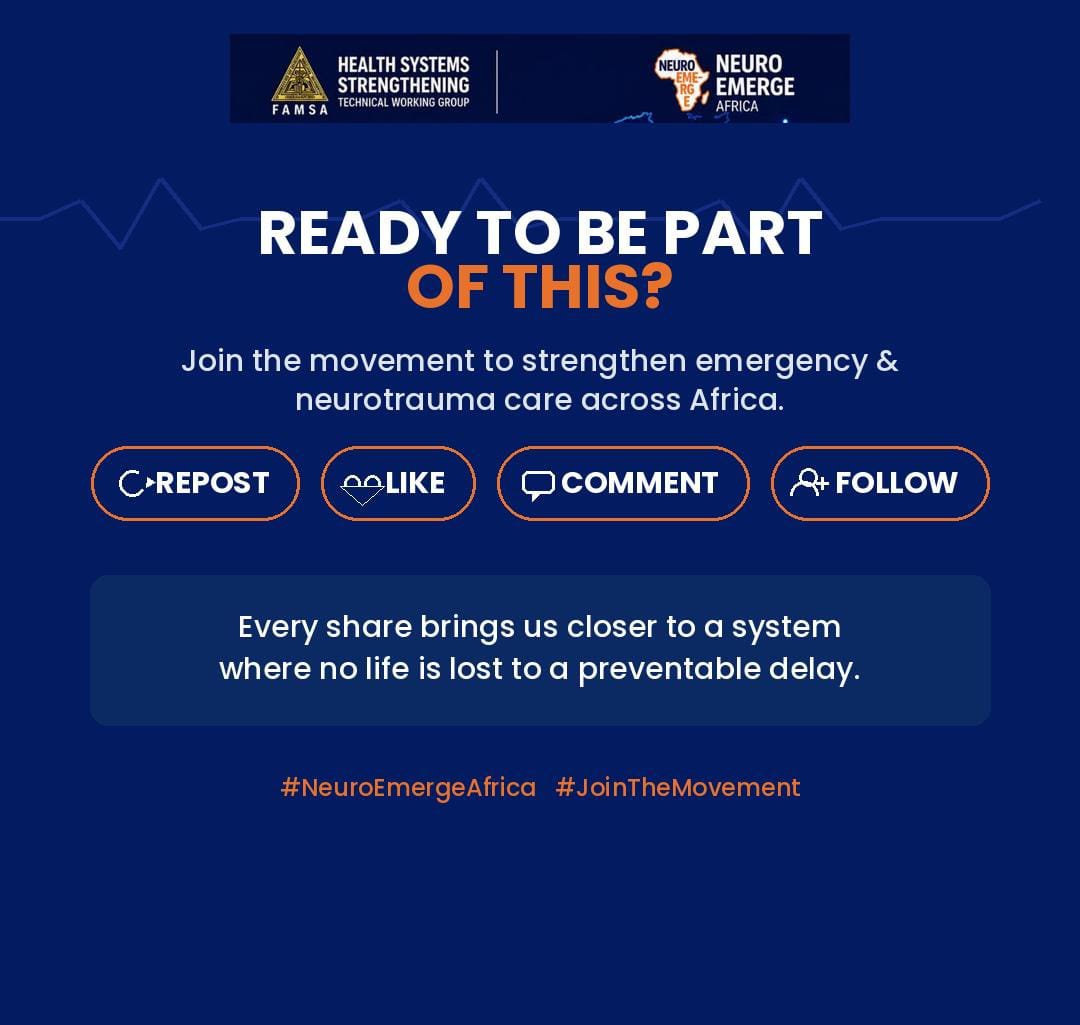 FAMSA HEALTH SYSTEMS STRENGTHENING TECHNICAL WORKING GROUP

NEURO EMERGE NEURO EMERGE AFRICA

READY TO BE PART OF THIS?

Join the movement to strengthen emergency & neurotrauma care across Africa.

REPOST LIKE COMMENT FOLLOW

Every share brings us closer to a system where no life is lost to a preventable delay.

#NeuroEmergeAfrica #JoinTheMovement